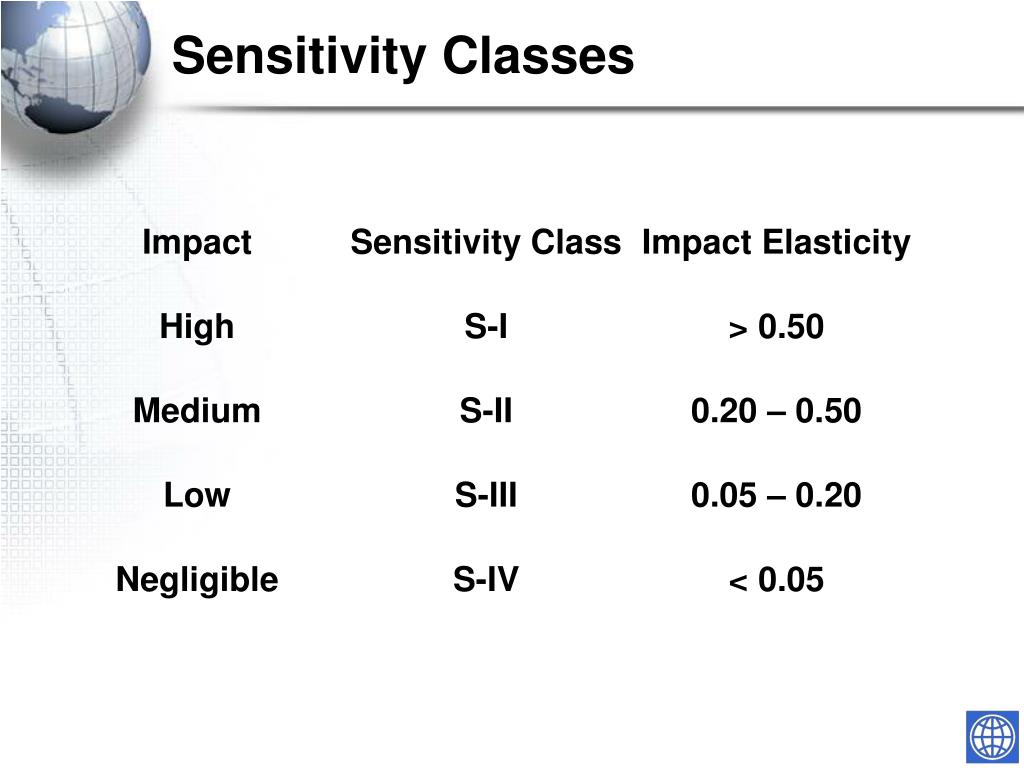 Sensitivity Classes

| Impact | Sensitivity Class | Impact Elasticity |
|---|---|---|
| High | S-I | > 0.50 |
| Medium | S-II | 0.20 – 0.50 |
| Low | S-III | 0.05 – 0.20 |
| Negligible | S-IV | < 0.05 |